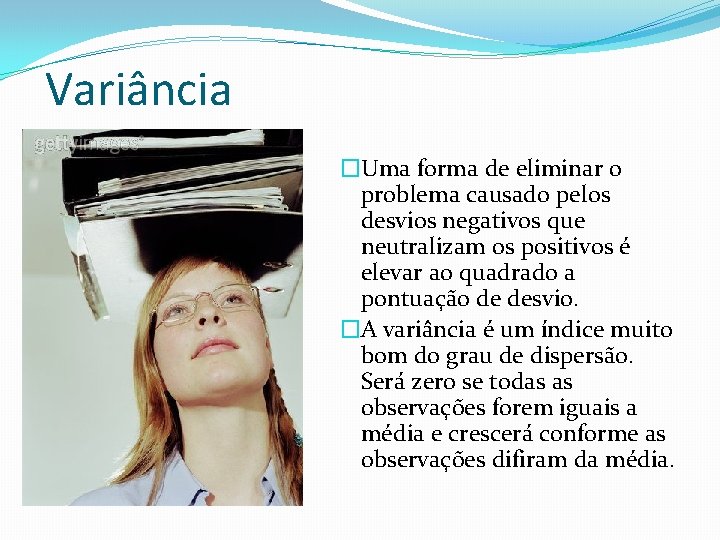 Variância

gettyimages

Uma forma de eliminar o problema causado pelos desvios negativos que neutralizam os positivos é elevar ao quadrado a pontuação de desvio.

A variância é um índice muito bom do grau de dispersão. Será zero se todas as observações forem iguais a média e crescerá conforme as observações difiram da média.